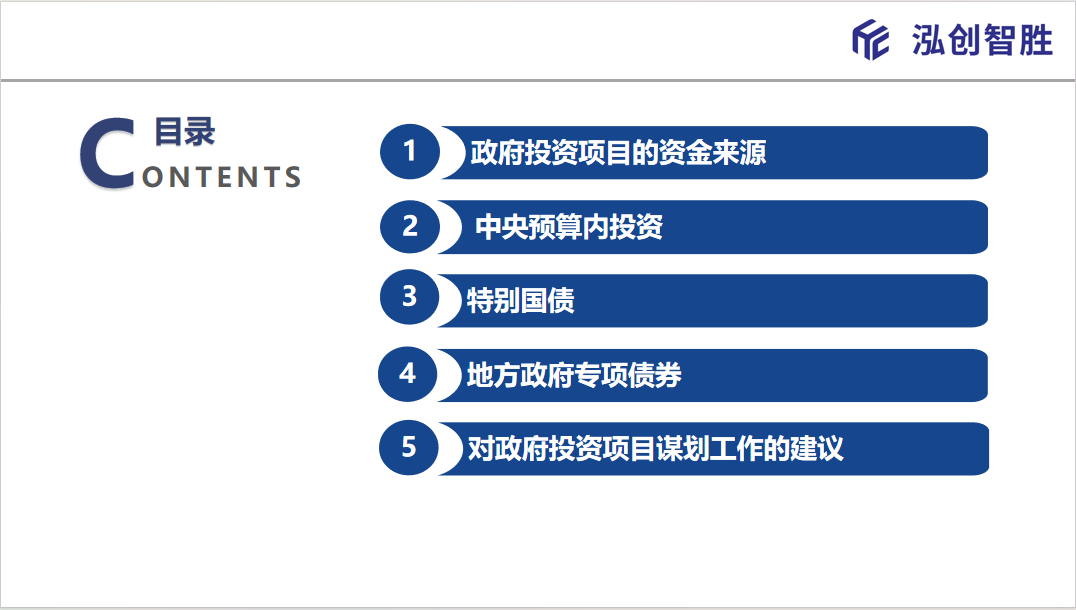 泓创智胜

目录
CONTENTS

1 政府投资项目的资金来源

2 中央预算内投资

3 特别国债

4 地方政府专项债券

5 对政府投资项目谋划工作的建议